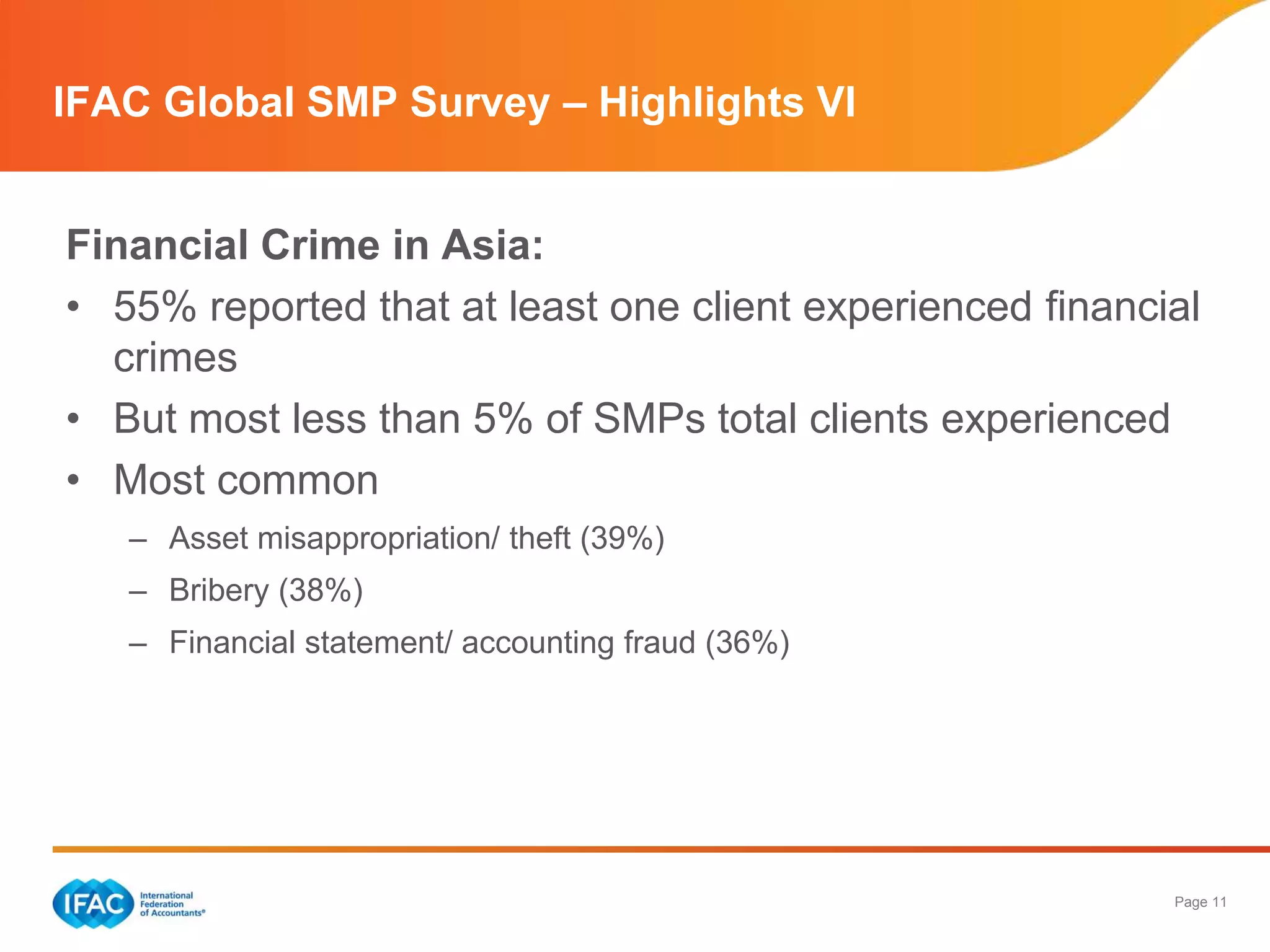 IFAC Global SMP Survey – Highlights VI

Financial Crime in Asia:

• 55% reported that at least one client experienced financial crimes
• But most less than 5% of SMPs total clients experienced
• Most common
  – Asset misappropriation/ theft (39%)
  – Bribery (38%)
  – Financial statement/ accounting fraud (36%)

IFAC International Federation of Accountants®

Page 11